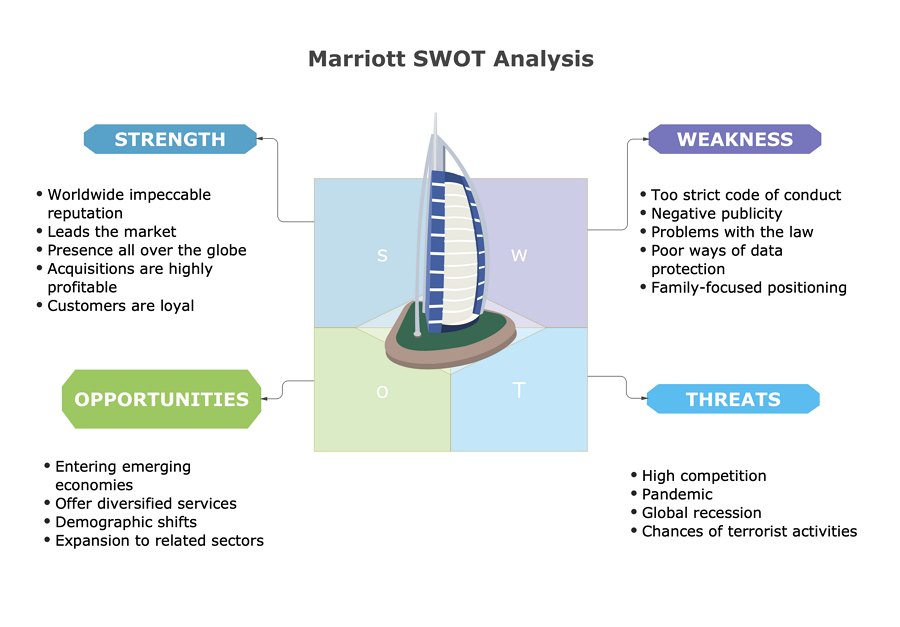 Marriott SWOT Analysis

STRENGTH

• Worldwide impeccable reputation
• Leads the market
• Presence all over the globe
• Acquisitions are highly profitable
• Customers are loyal

WEAKNESS

• Too strict code of conduct
• Negative publicity
• Problems with the law
• Poor ways of data protection
• Family-focused positioning

S

W

O

T

OPPORTUNITIES

• Entering emerging economies
• Offer diversified services
• Demographic shifts
• Expansion to related sectors

THREATS

• High competition
• Pandemic
• Global recession
• Chances of terrorist activities